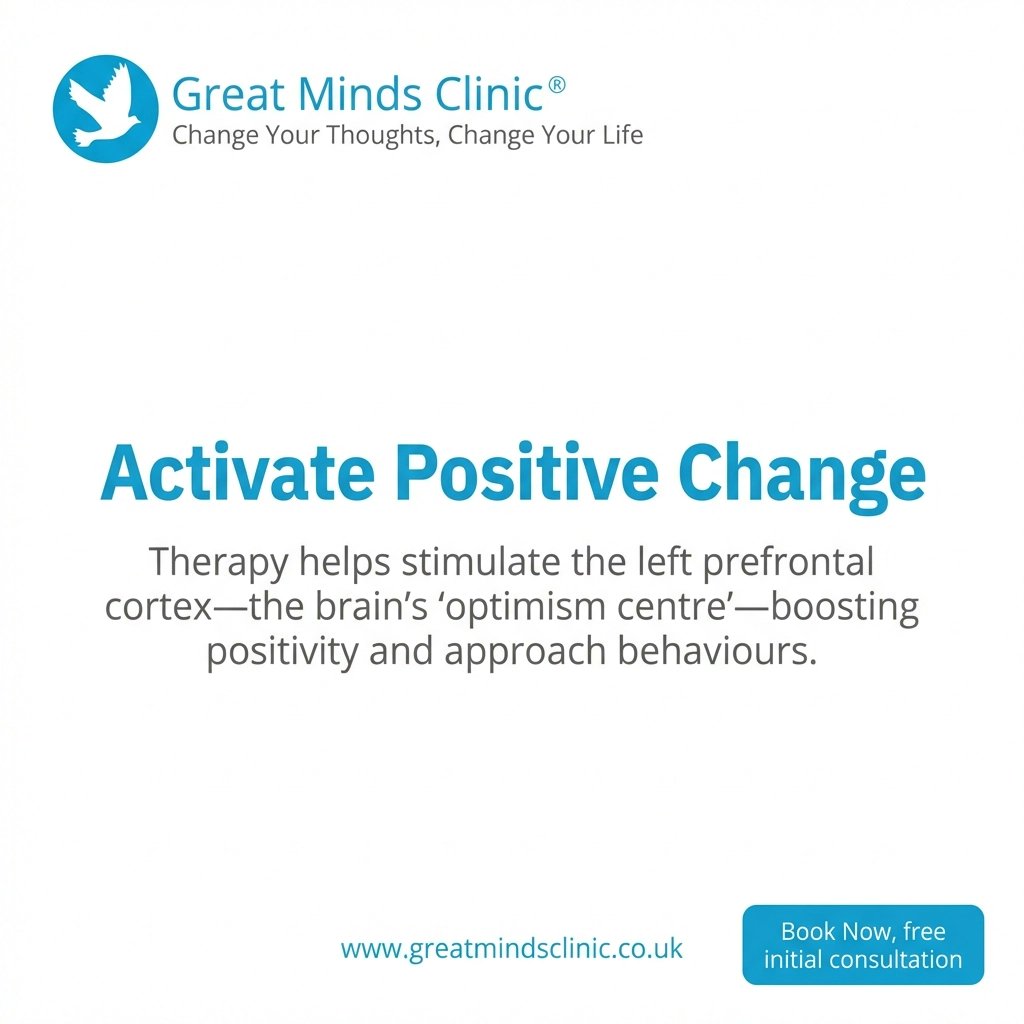 Great Minds Clinic®
Change Your Thoughts, Change Your Life

Activate Positive Change

Therapy helps stimulate the left prefrontal cortex—the brain's 'optimism centre'—boosting positivity and approach behaviours.

www.greatmindsclinic.co.uk

Book Now, free initial consultation